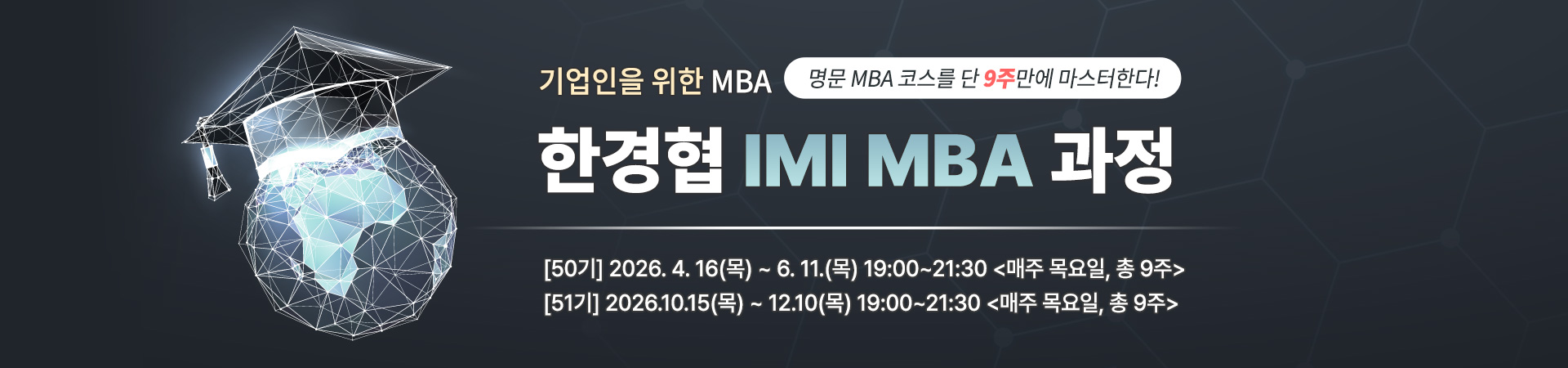 기업인을 위한 MBA

명문 MBA 코스를 단 9주만에 마스터한다!

한경협 IMI MBA 과정

[50기] 2026. 4. 16(목) ~ 6. 11.(목) 19:00~21:30 <매주 목요일, 총 9주>
[51기] 2026.10.15(목) ~ 12.10(목) 19:00~21:30 <매주 목요일, 총 9주>